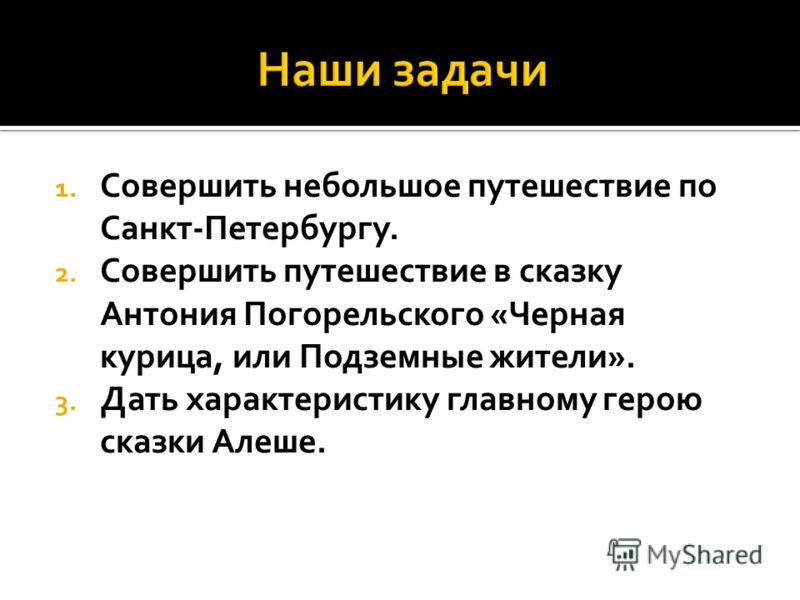 Наши задачи

1. Совершить небольшое путешествие по Санкт-Петербургу.
2. Совершить путешествие в сказку Антония Погорельского «Черная курица, или Подземные жители».
3. Дать характеристику главному герою сказки Алеше.

MyShared